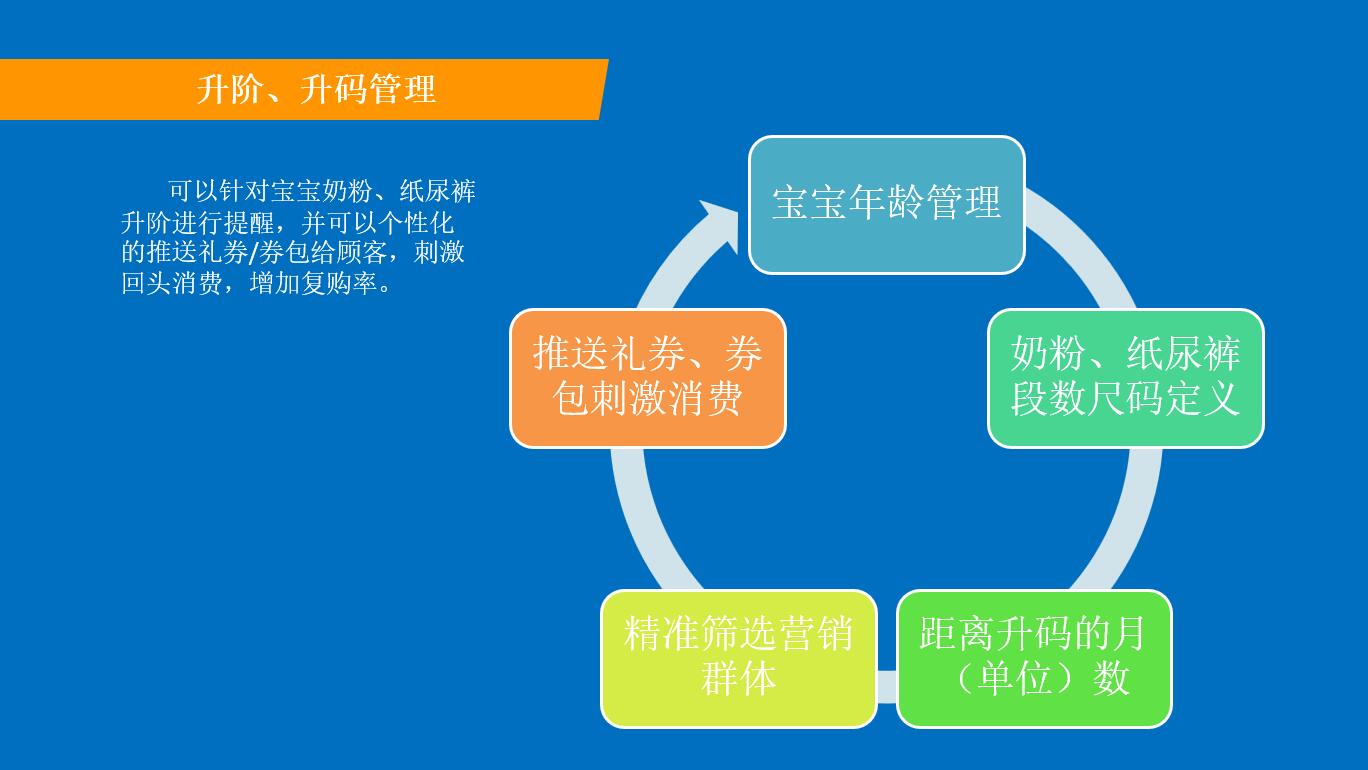 升阶、升码管理

可以针对宝宝奶粉、纸尿裤升阶进行提醒，并可以个性化的推送礼券/券包给顾客，刺激回头消费，增加复购率。

宝宝年龄管理

奶粉、纸尿裤段数尺码定义

距离升码的月（单位）数

精准筛选营销群体

推送礼券、券包刺激消费